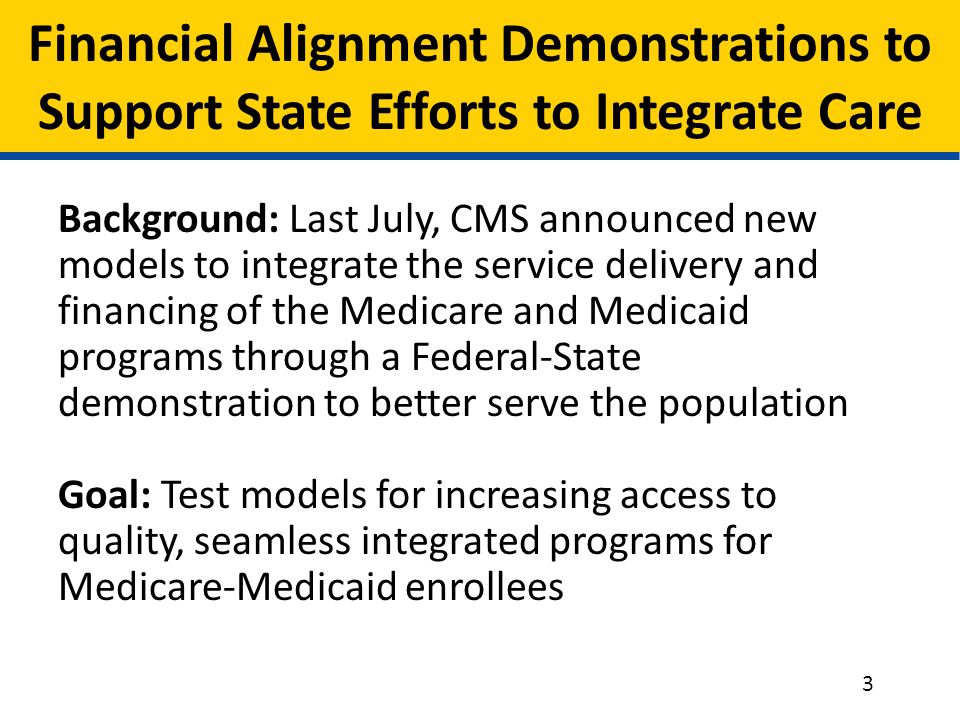 Financial Alignment Demonstrations to Support State Efforts to Integrate Care

Background: Last July, CMS announced new models to integrate the service delivery and financing of the Medicare and Medicaid programs through a Federal-State demonstration to better serve the population

Goal: Test models for increasing access to quality, seamless integrated programs for Medicare-Medicaid enrollees

3